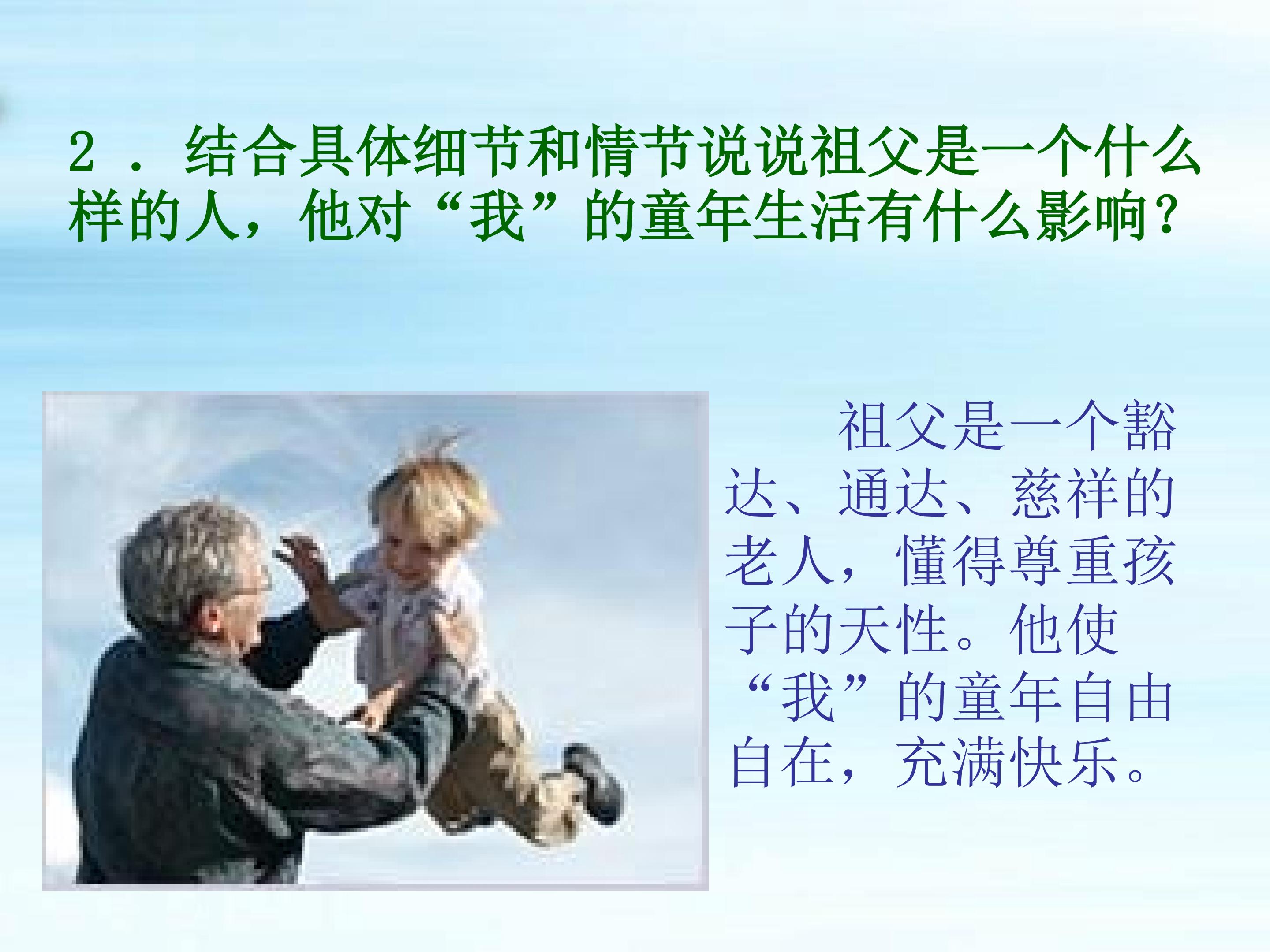 2．结合具体细节和情节说说祖父是一个什么样的人，他对“我”的童年生活有什么影响？

祖父是一个豁达、通达、慈祥的老人，懂得尊重孩子的天性。他使“我”的童年自由自在，充满快乐。